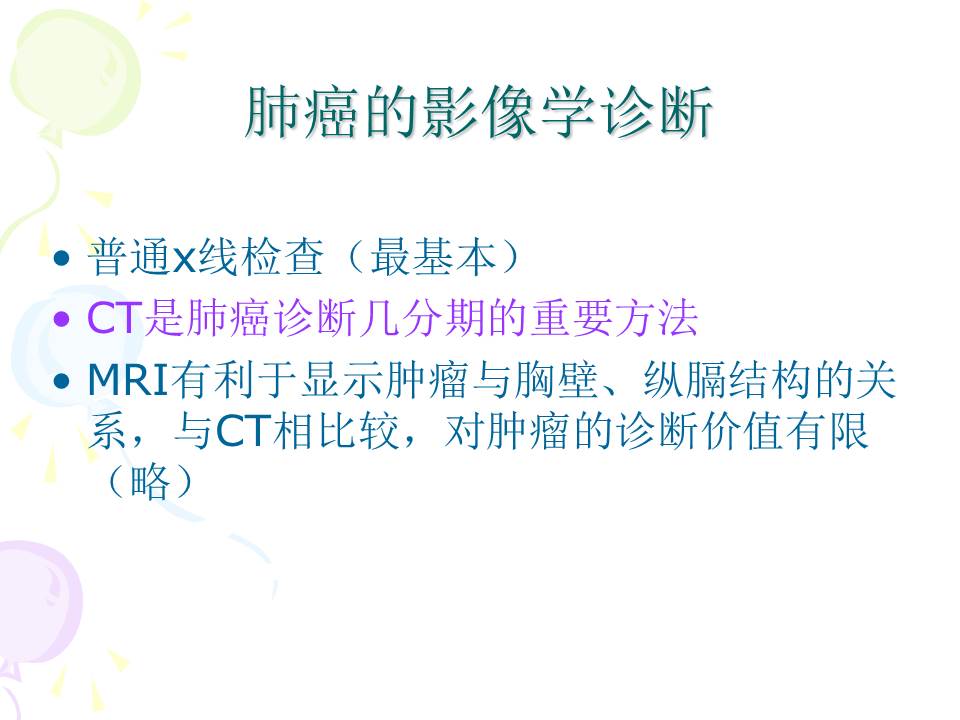 肺癌的影像学诊断

• 普通x线检查（最基本）
• CT是肺癌诊断几分期的重要方法
• MRI有利于显示肿瘤与胸壁、纵膈结构的关系，与CT相比较，对肿瘤的诊断价值有限（略）